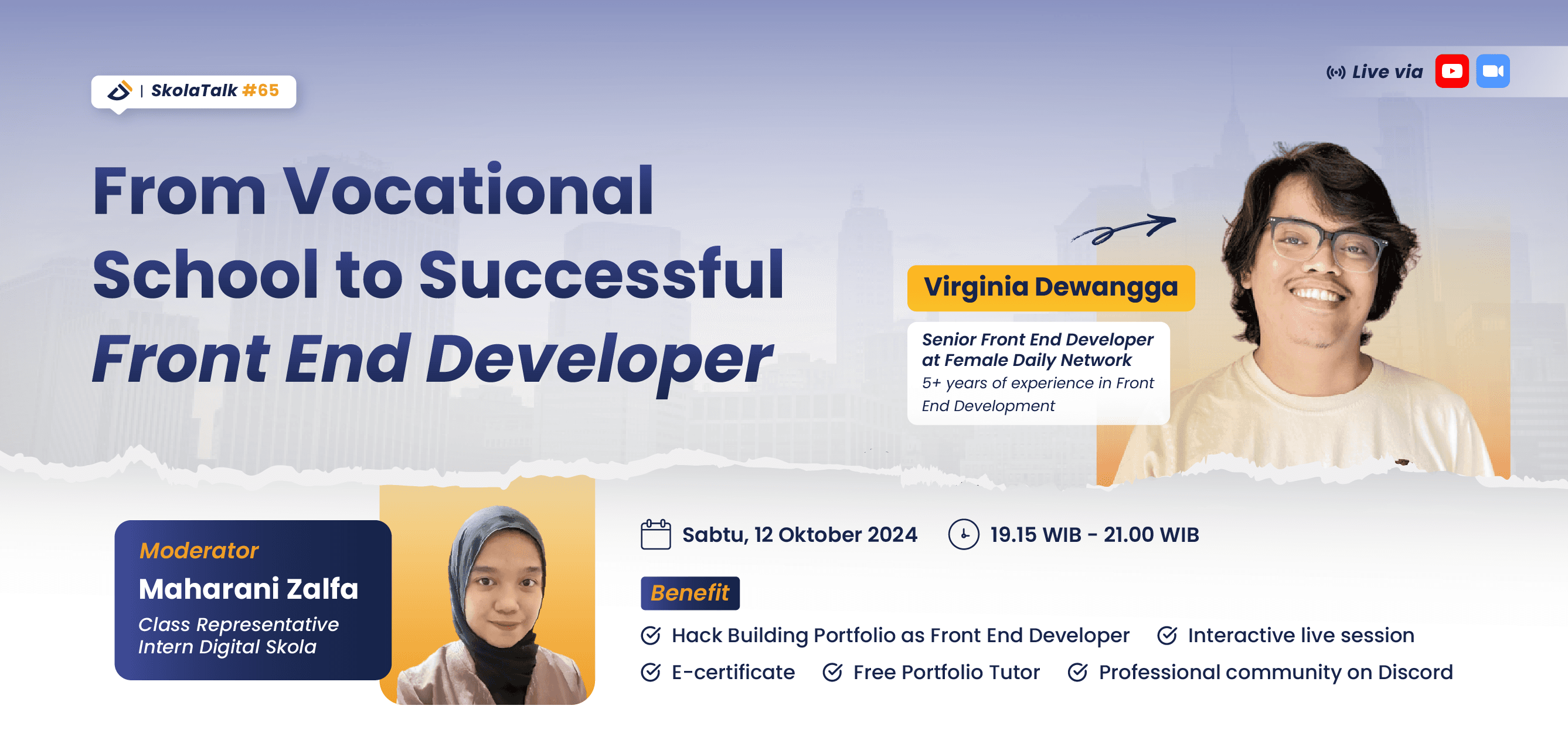 | SkolaTalk #65

Live via

From Vocational School to Successful Front End Developer

Virginia Dewangga

Senior Front End Developer at Female Daily Network
5+ years of experience in Front End Development

Moderator
Maharani Zalfa
Class Representative Intern Digital Skola

Sabtu, 12 Oktober 2024
19.15 WIB - 21.00 WIB

Benefit
Hack Building Portfolio as Front End Developer
Interactive live session
E-certificate
Free Portfolio Tutor
Professional community on Discord